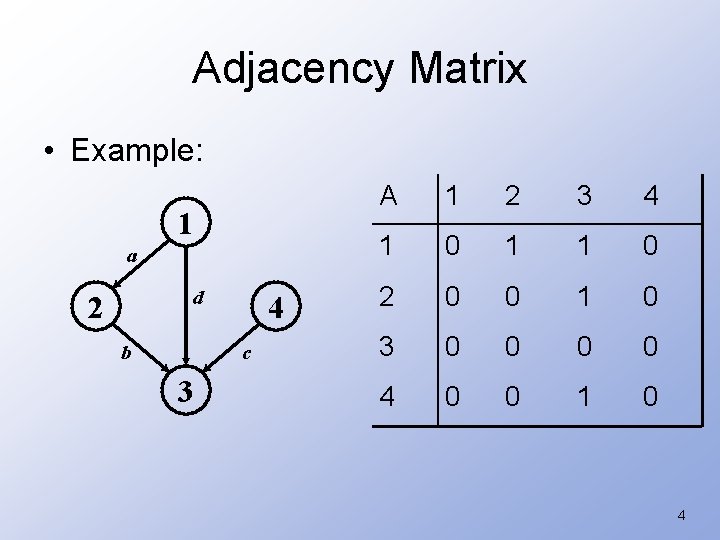 Adjacency Matrix

• Example:

1
a
2
d
4
b
c
3

| A | 1 | 2 | 3 | 4 |
|---|---|---|---|---|
| 1 | 0 | 1 | 1 | 0 |
| 2 | 0 | 0 | 1 | 0 |
| 3 | 0 | 0 | 0 | 0 |
| 4 | 0 | 0 | 1 | 0 |

4